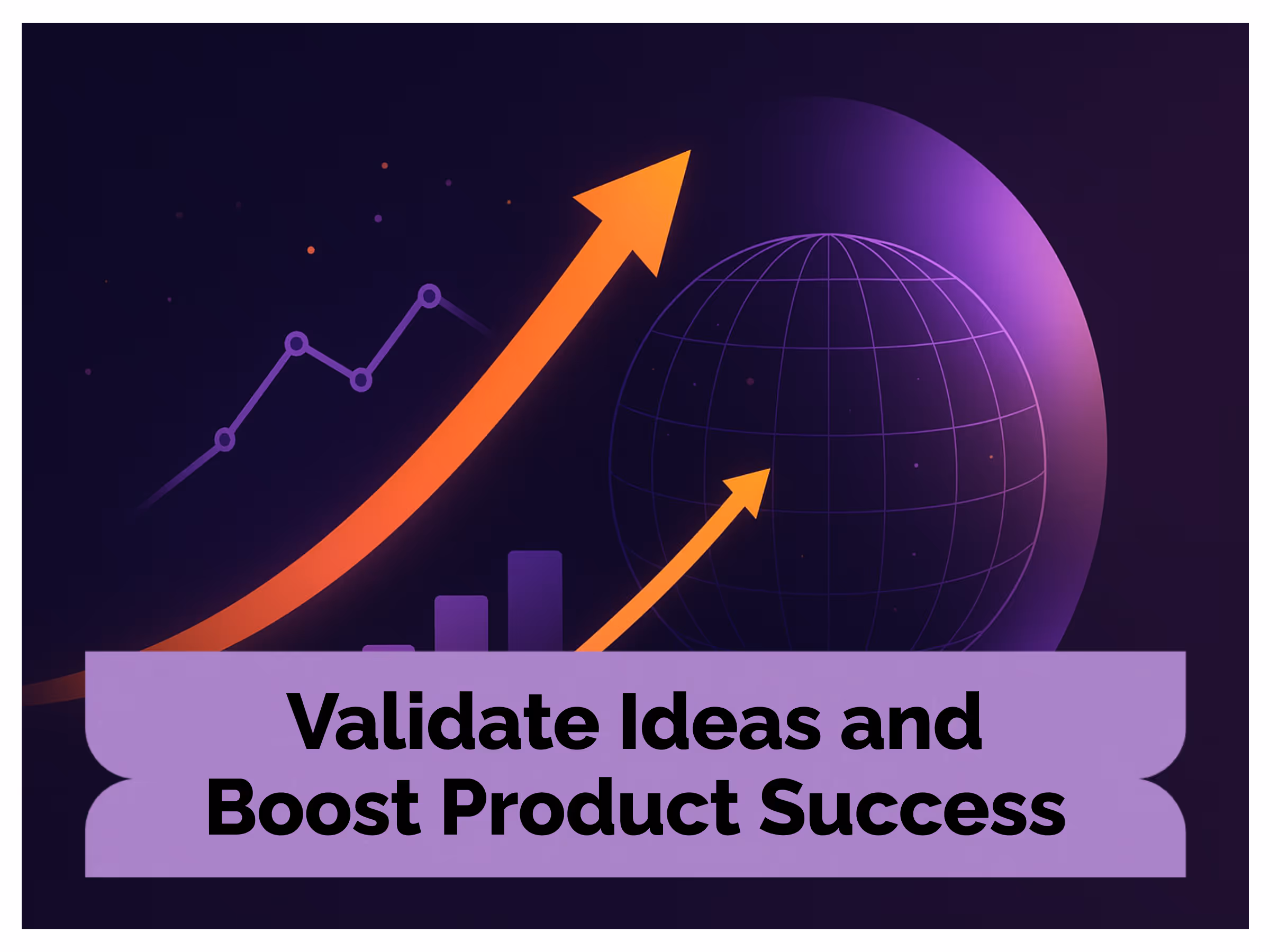 Validate Ideas and Boost Product Success